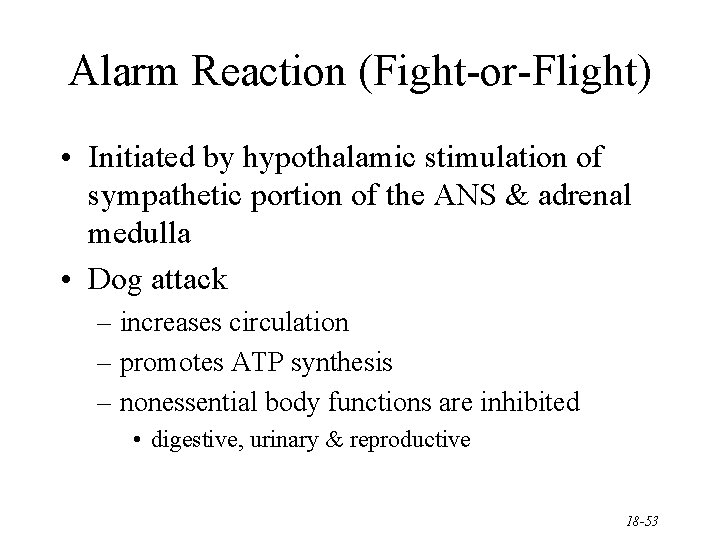 Alarm Reaction (Fight-or-Flight)

• Initiated by hypothalamic stimulation of sympathetic portion of the ANS & adrenal medulla
• Dog attack
– increases circulation
– promotes ATP synthesis
– nonessential body functions are inhibited
• digestive, urinary & reproductive

18-53